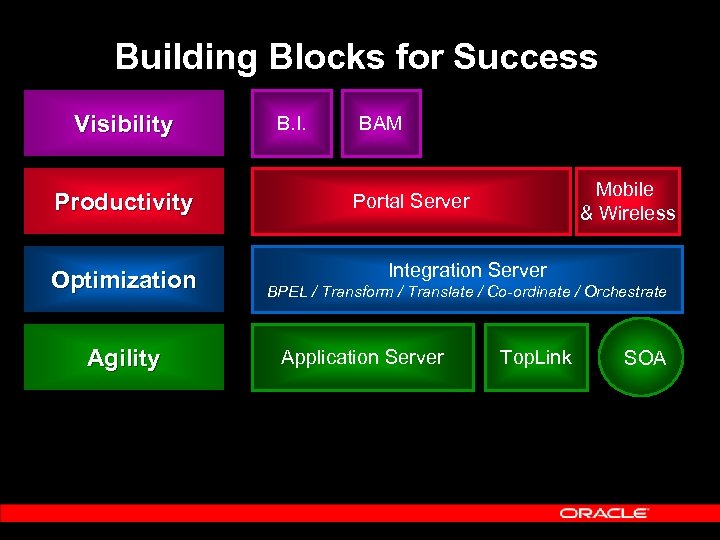 Building Blocks for Success

Visibility

B.I.

BAM

Productivity

Portal Server

Mobile & Wireless

Optimization

Integration Server
BPEL / Transform / Translate / Co-ordinate / Orchestrate

Agility

Application Server

TopLink

SOA

ORACLE